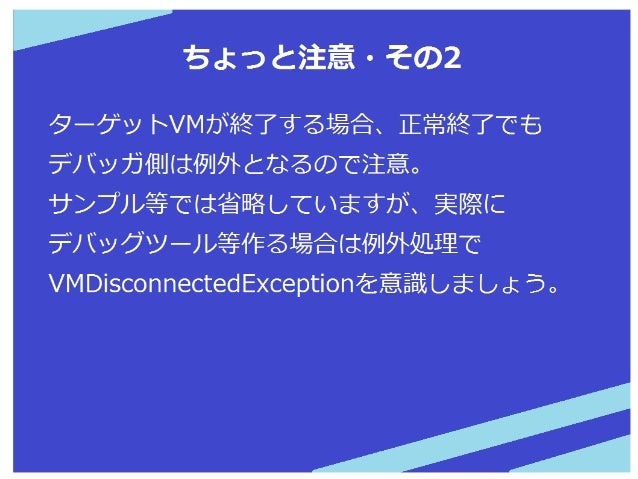 ちょっと注意・その2

ターゲットVMが終了する場合、正常終了でもデバッガ側は例外となるので注意。
サンプル等では省略していますが、実際にデバッグツール等作る場合は例外処理でVMDisconnectedExceptionを意識しましょう。